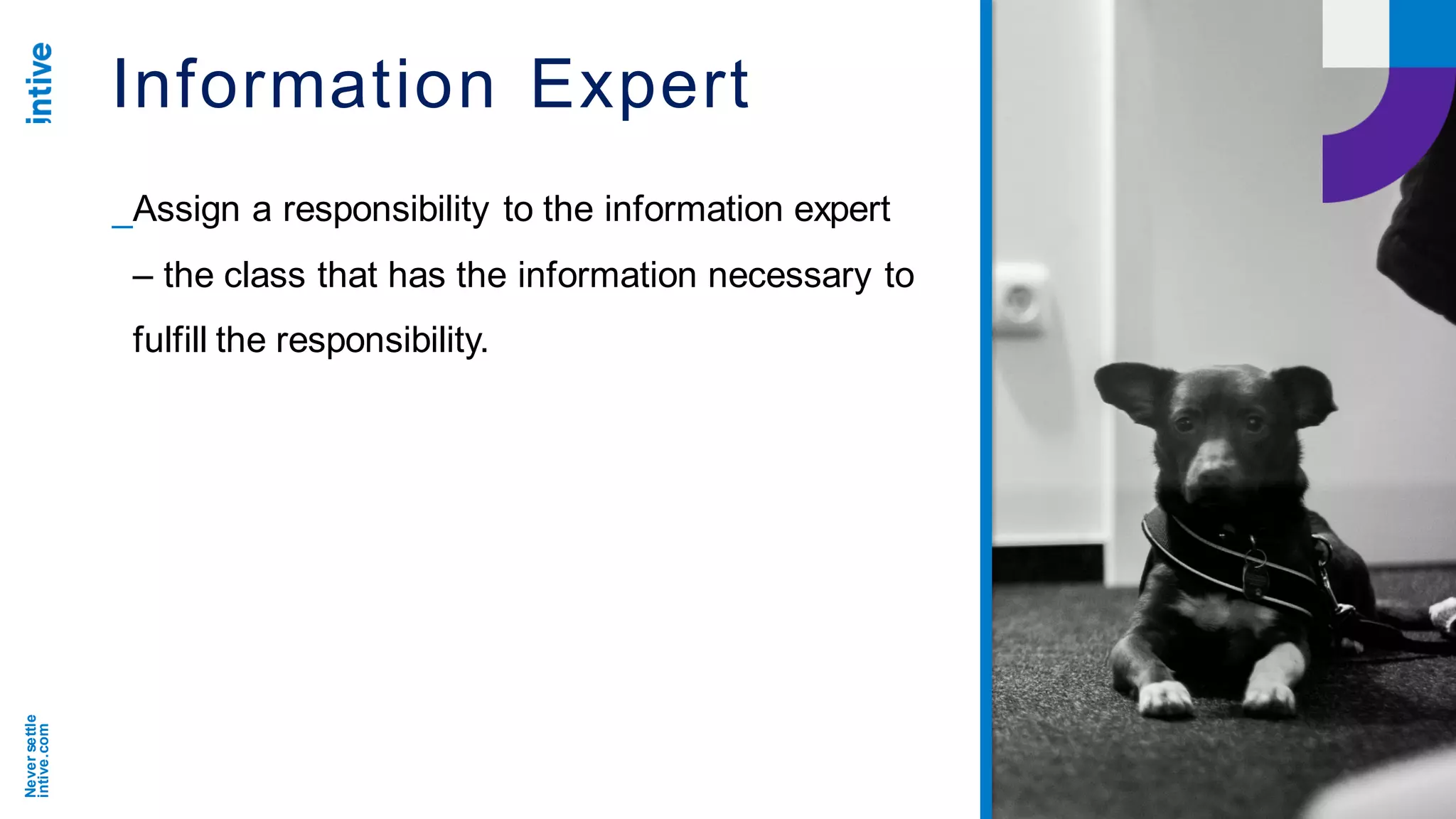 intive

Information Expert

_Assign a responsibility to the information expert – the class that has the information necessary to fulfill the responsibility.

Never settle
intive.com